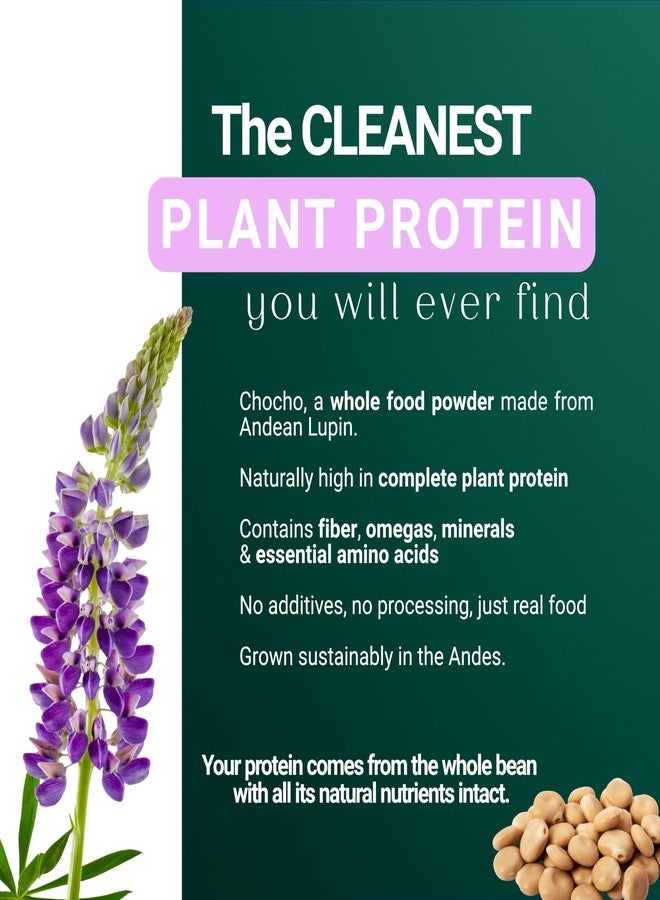 The CLEANEST
PLANT PROTEIN
you will ever find

Chocho, a whole food powder made from Andean Lupin.

Naturally high in complete plant protein

Contains fiber, omegas, minerals & essential amino acids

No additives, no processing, just real food

Grown sustainably in the Andes.

Your protein comes from the whole bean with all its natural nutrients intact.